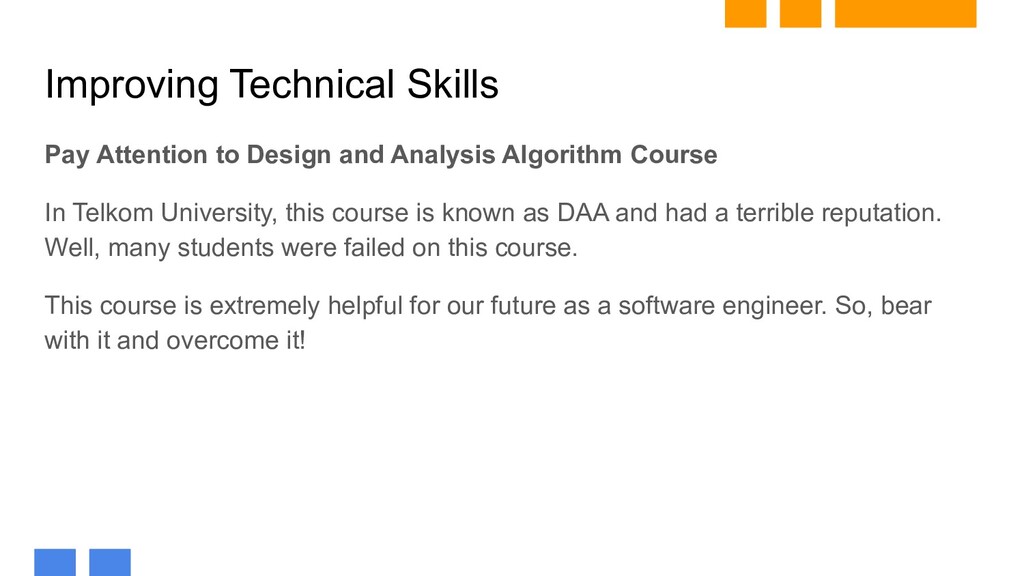 Improving Technical Skills

Pay Attention to Design and Analysis Algorithm Course

In Telkom University, this course is known as DAA and had a terrible reputation. Well, many students were failed on this course.

This course is extremely helpful for our future as a software engineer. So, bear with it and overcome it!